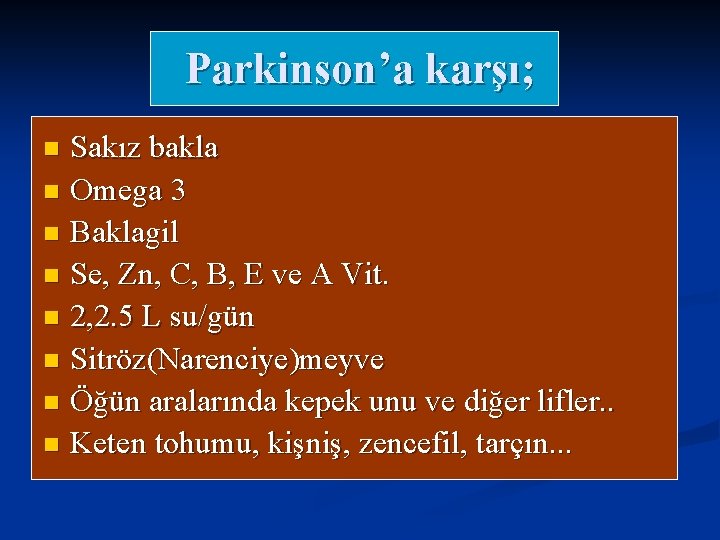 Parkinson’a karşı;

- Sakız bakla
- Omega 3
- Baklagil
- Se, Zn, C, B, E ve A Vit.
- 2,2.5 L su/gün
- Sitröz(Narenciye)meyve
- Öğün aralarında kepek unu ve diğer lifler..
- Keten tohumu, kişniş, zencefil, tarçın...